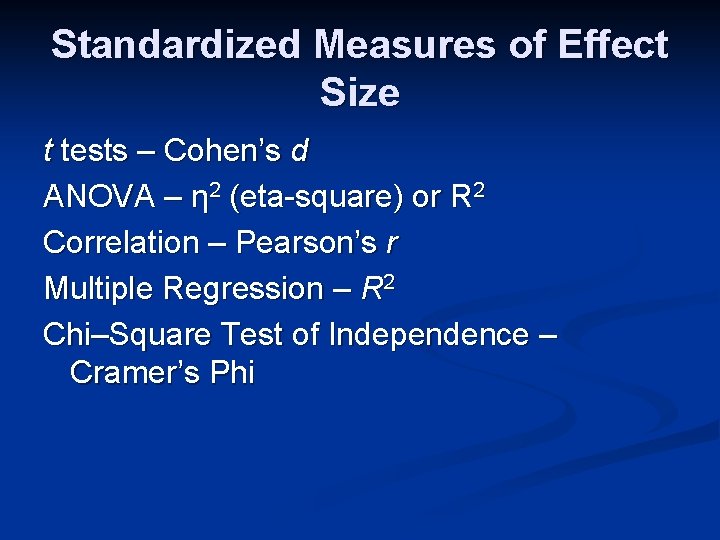 Standardized Measures of Effect Size

$t$ tests – Cohen's $d$

ANOVA – $\eta^2$ (eta-square) or $R^2$

Correlation – Pearson's $r$

Multiple Regression – $R^2$

Chi–Square Test of Independence – Cramer's Phi